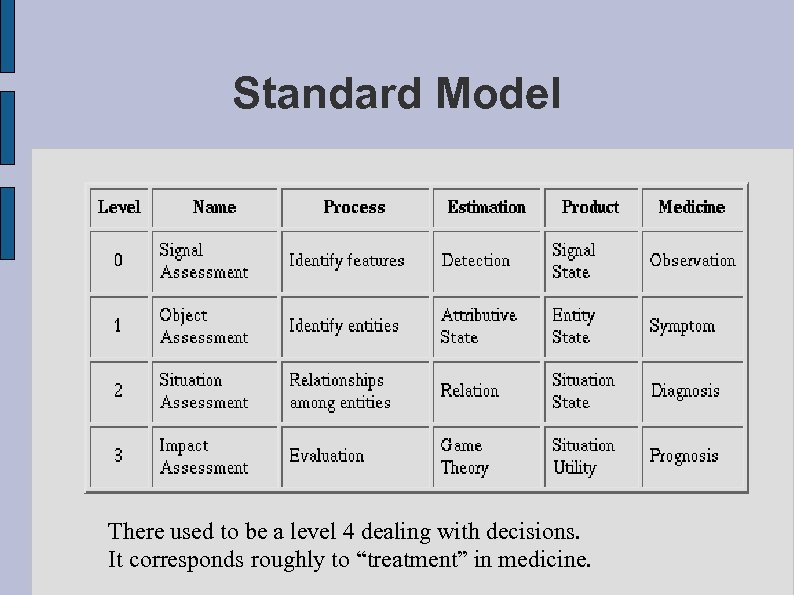 Standard Model

| Level | Name | Process | Estimation | Product | Medicine |
|---|---|---|---|---|---|
| 0 | Signal Assessment | Identify features | Detection | Signal State | Observation |
| 1 | Object Assessment | Identify entities | Attributive State | Entity State | Symptom |
| 2 | Situation Assessment | Relationships among entities | Relation | Situation State | Diagnosis |
| 3 | Impact Assessment | Evaluation | Game Theory | Situation Utility | Prognosis |

There used to be a level 4 dealing with decisions.
It corresponds roughly to “treatment” in medicine.